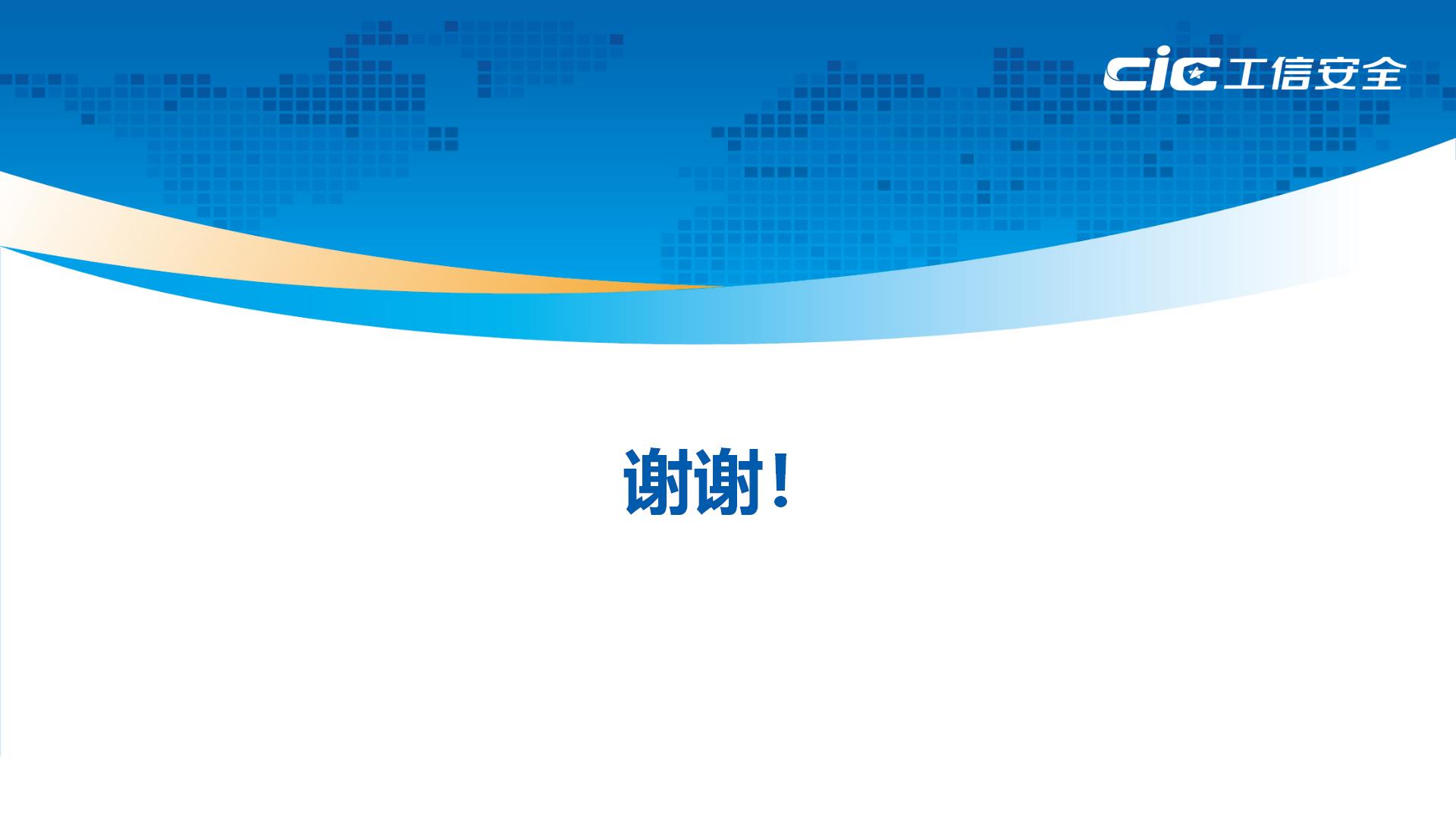 CIC 工信安全

谢谢！